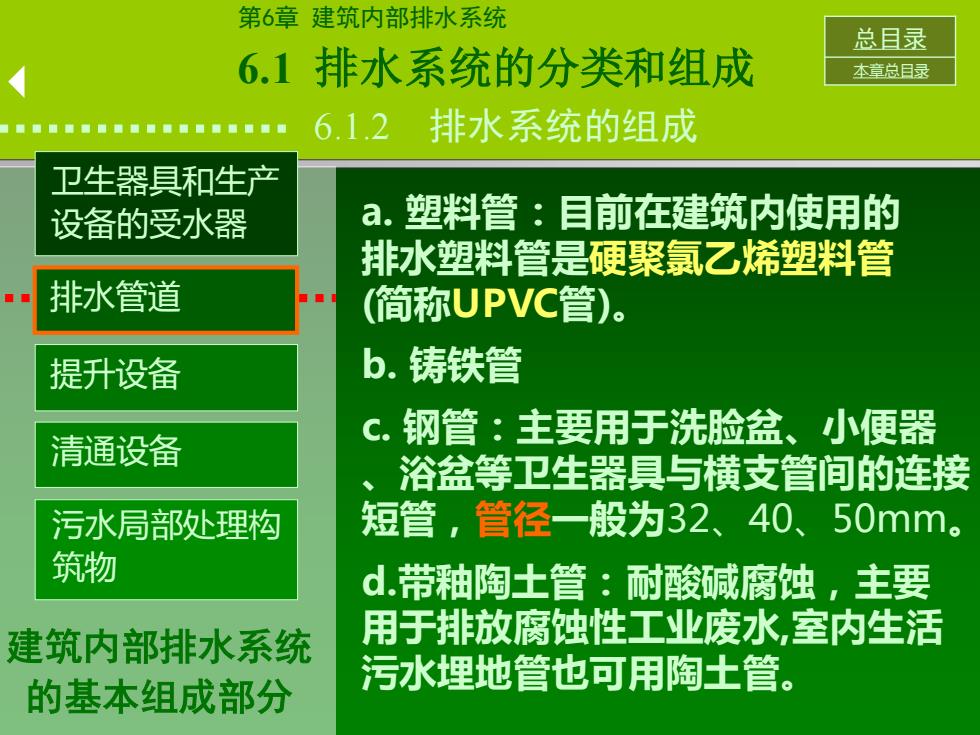 第6章 建筑内部排水系统

6.1 排水系统的分类和组成

6.1.2 排水系统的组成

总目录

本章总目录

卫生器具和生产设备的受水器

排水管道

提升设备

清通设备

污水局部处理构筑物

建筑内部排水系统的基本组成部分

a. 塑料管：目前在建筑内使用的排水塑料管是硬聚氯乙烯塑料管(简称UPVC管)。

b. 铸铁管

c. 钢管：主要用于洗脸盆、小便器、浴盆等卫生器具与横支管间的连接短管，管径一般为32、40、50mm。

d.带釉陶土管：耐酸碱腐蚀，主要用于排放腐蚀性工业废水,室内生活污水埋地管也可用陶土管.